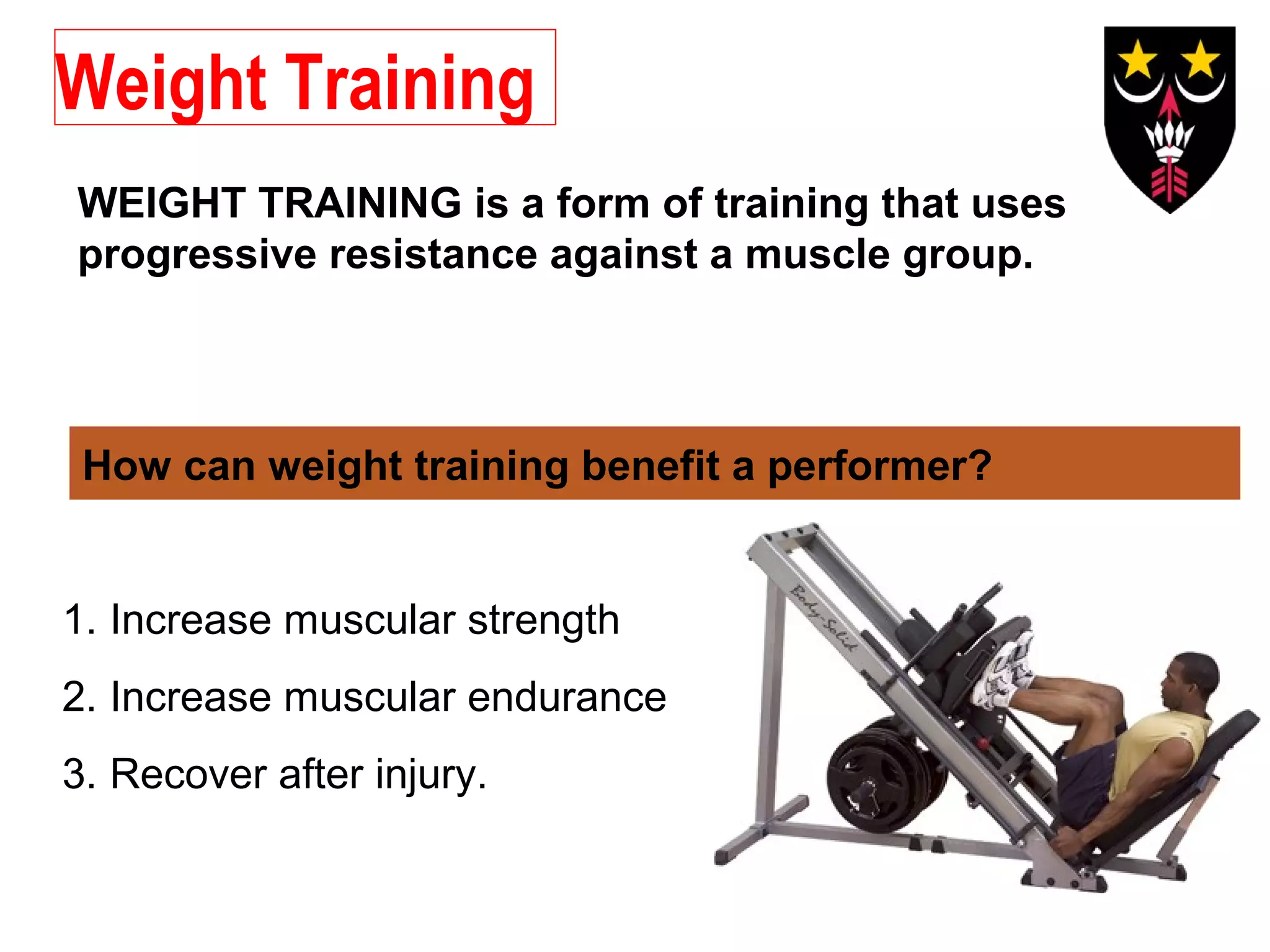 Weight Training

WEIGHT TRAINING is a form of training that uses progressive resistance against a muscle group.

How can weight training benefit a performer?

1. Increase muscular strength
2. Increase muscular endurance
3. Recover after injury.

Body-Solid